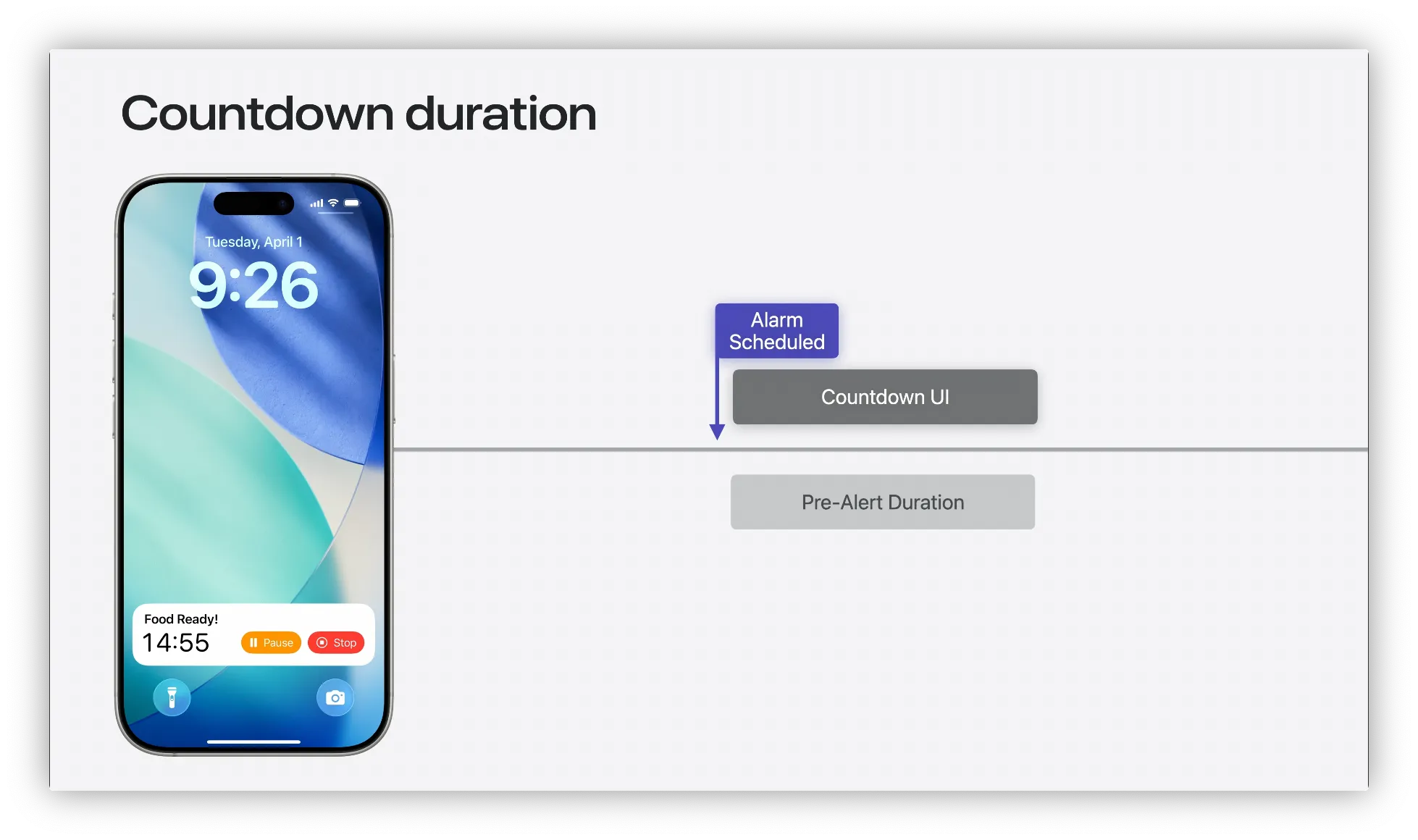 Countdown duration

Tuesday, April 1

9:26

Food Ready!

14:55

Pause

Stop

Alarm Scheduled

Countdown UI

Pre-Alert Duration